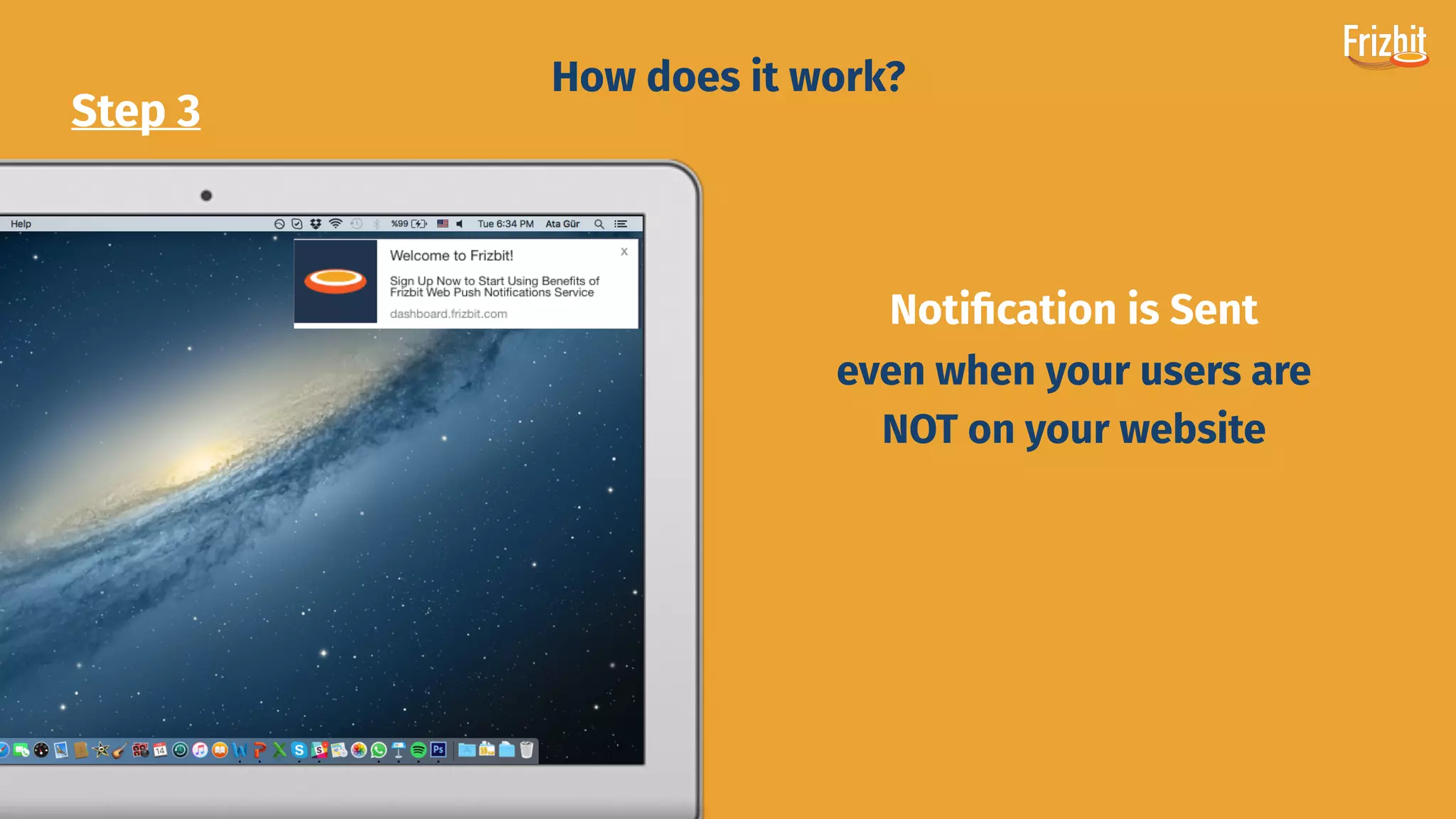 Frizbit

How does it work?

Step 3

Help %99 Tue 6:34 PM Ata Gür

Welcome to Frizbit!

x

Sign Up Now to Start Using Benefits of Frizbit Web Push Notifications Service

dashboard.frizbit.com

Notification is Sent

even when your users are

NOT on your website